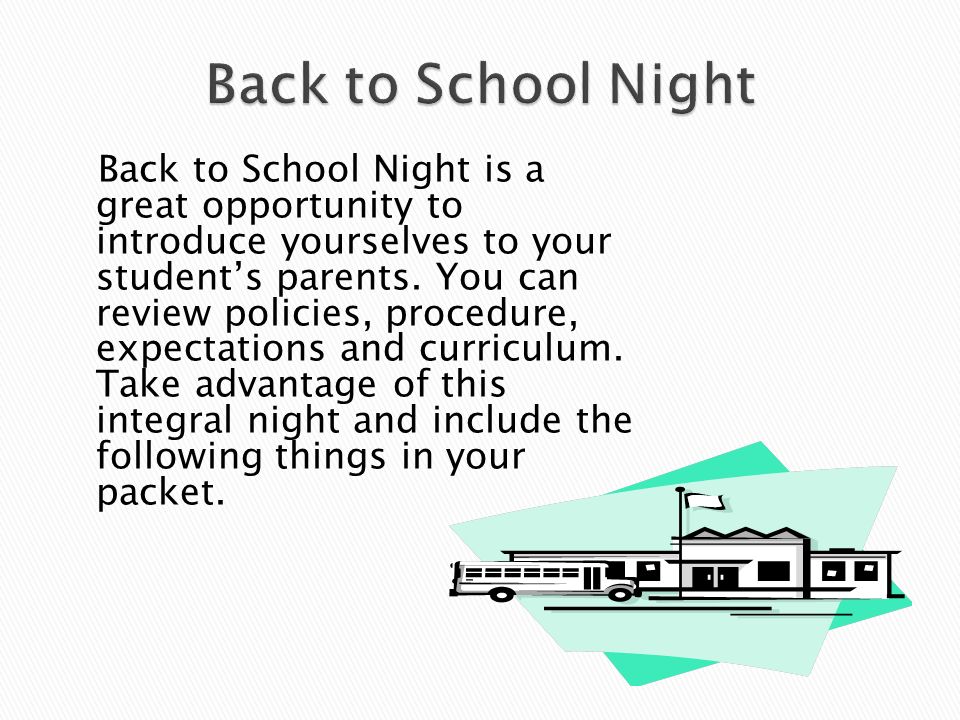 Back to School Night

Back to School Night is a great opportunity to introduce yourselves to your student’s parents. You can review policies, procedure, expectations and curriculum. Take advantage of this integral night and include the following things in your packet.